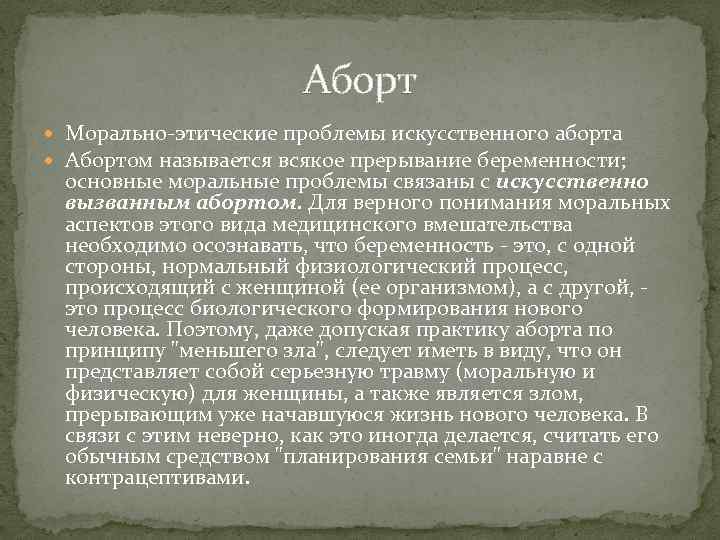 Аборт

Морально-этические проблемы искусственного аборта

Абортом называется всякое прерывание беременности; основные моральные проблемы связаны с искусственно вызванным абортом. Для верного понимания моральных аспектов этого вида медицинского вмешательства необходимо осознавать, что беременность - это, с одной стороны, нормальный физиологический процесс, происходящий с женщиной (ее организмом), а с другой, - это процесс биологического формирования нового человека. Поэтому, даже допуская практику аборта по принципу "меньшего зла", следует иметь в виду, что он представляет собой серьезную травму (моральную и физическую) для женщины, а также является злом, прерывающим уже начавшуюся жизнь нового человека. В связи с этим неверно, как это иногда делается, считать его обычным средством "планирования семьи" наравне с контрацептивами.